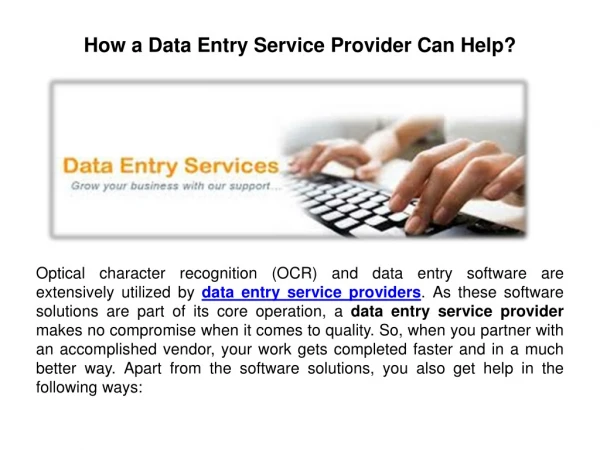 How a Data Entry Service Provider Can Help?

Data Entry Services
Grow your business with our support...

Optical character recognition (OCR) and data entry software are extensively utilized by data entry service providers. As these software solutions are part of its core operation, a data entry service provider makes no compromise when it comes to quality. So, when you partner with an accomplished vendor, your work gets completed faster and in a much better way. Apart from the software solutions, you also get help in the following ways: